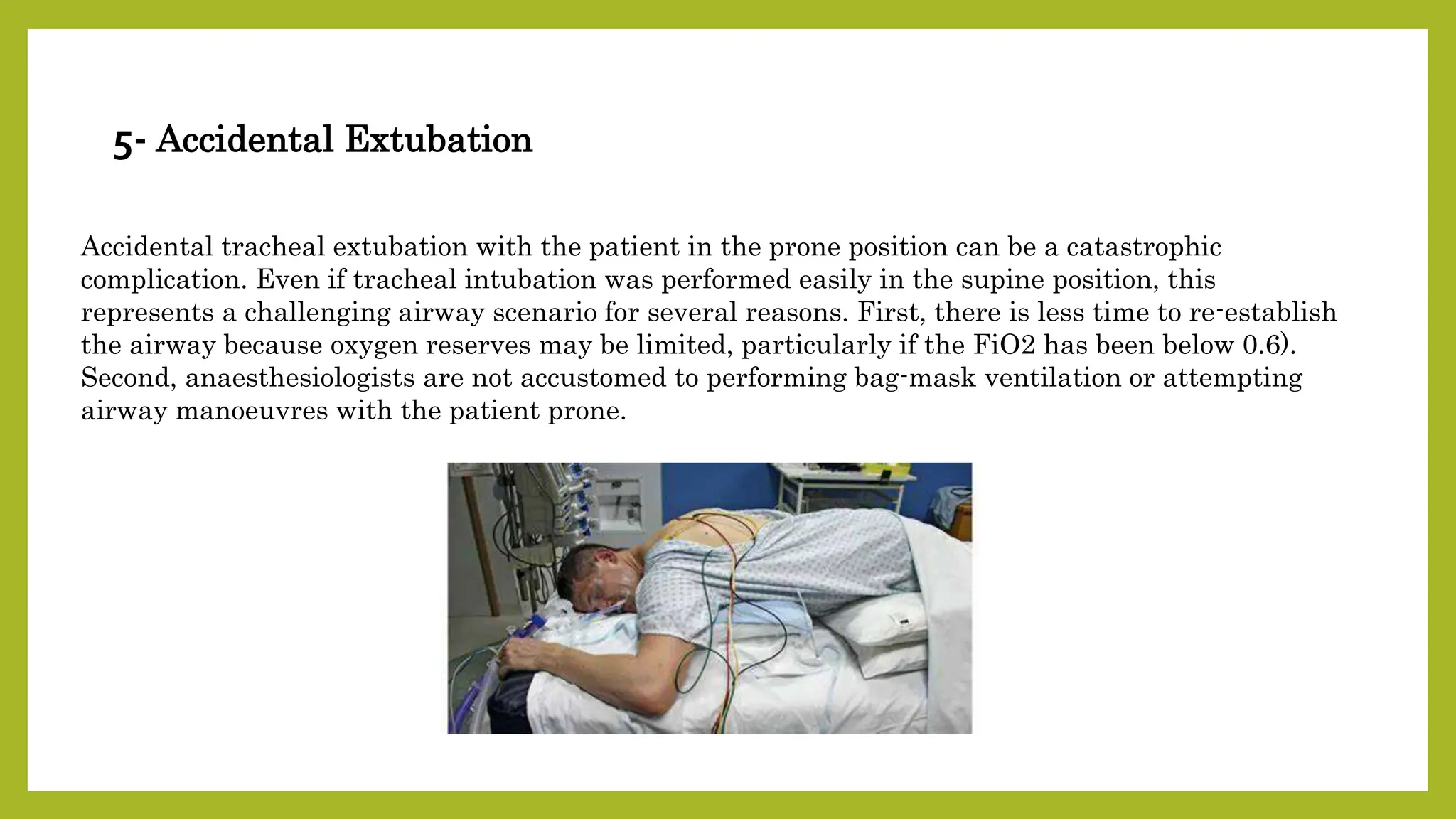 5- Accidental Extubation

Accidental tracheal extubation with the patient in the prone position can be a catastrophic complication. Even if tracheal intubation was performed easily in the supine position, this represents a challenging airway scenario for several reasons. First, there is less time to re-establish the airway because oxygen reserves may be limited, particularly if the FiO2 has been below 0.6). Second, anaesthesiologists are not accustomed to performing bag-mask ventilation or attempting airway manoeuvres with the patient prone.